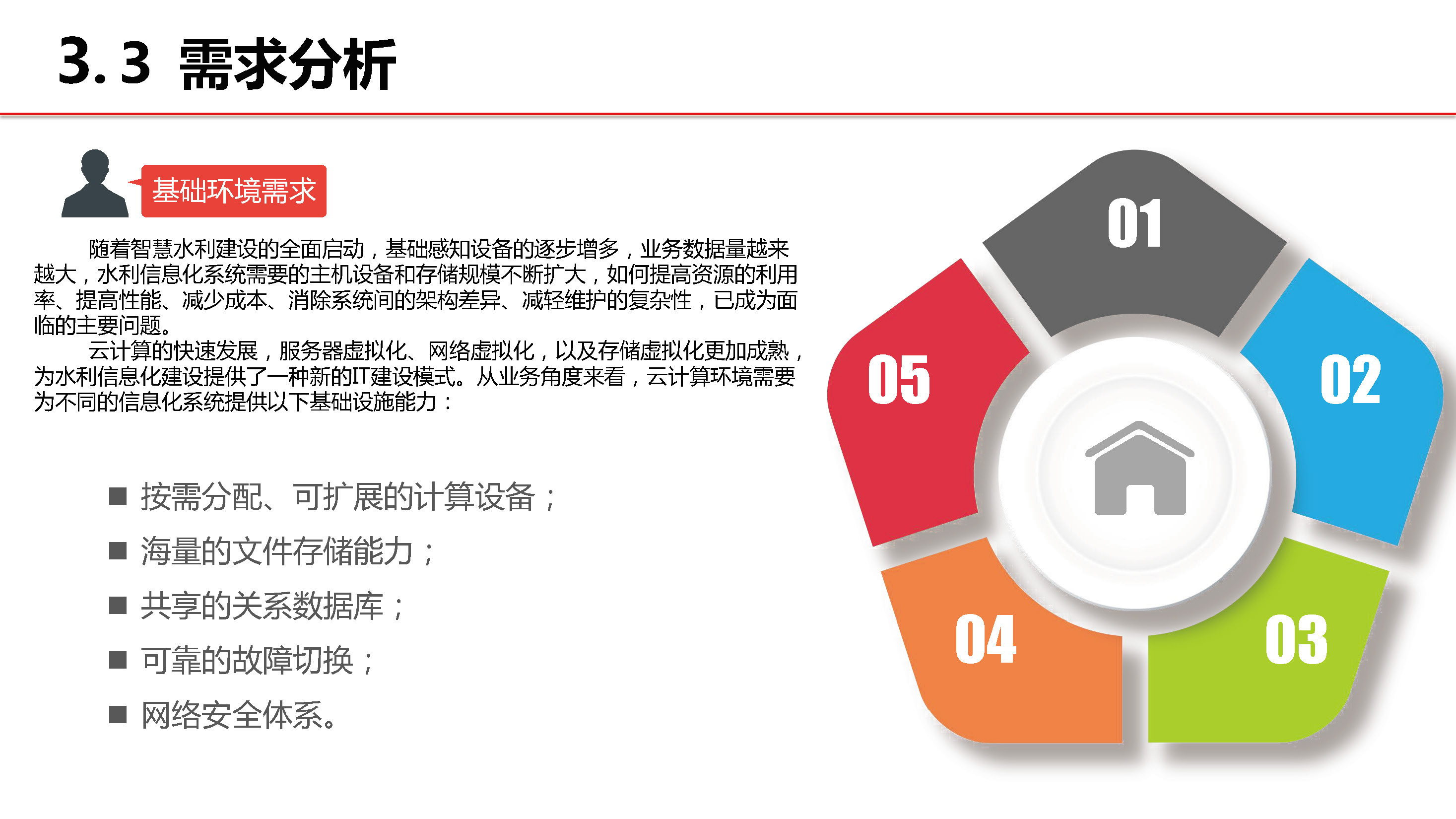 3.3 需求分析

基础环境需求

随着智慧水利建设的全面启动，基础感知设备的逐步增多，业务数据量越来越大，水利信息化系统需要的主机设备和存储规模不断扩大，如何提高资源的利用率、提高性能、减少成本、消除系统间的架构差异、减轻维护的复杂性，已成为面临的主要问题。

云计算的快速发展，服务器虚拟化、网络虚拟化，以及存储虚拟化更加成熟，为水利信息化建设提供了一种新的IT建设模式。从业务角度来看，云计算环境需要为不同的信息化系统提供以下基础设施能力：

■ 按需分配、可扩展的计算设备；
■ 海量的文件存储能力；
■ 共享的关系数据库；
■ 可靠的故障切换；
■ 网络安全体系。

01
02
03
04
05